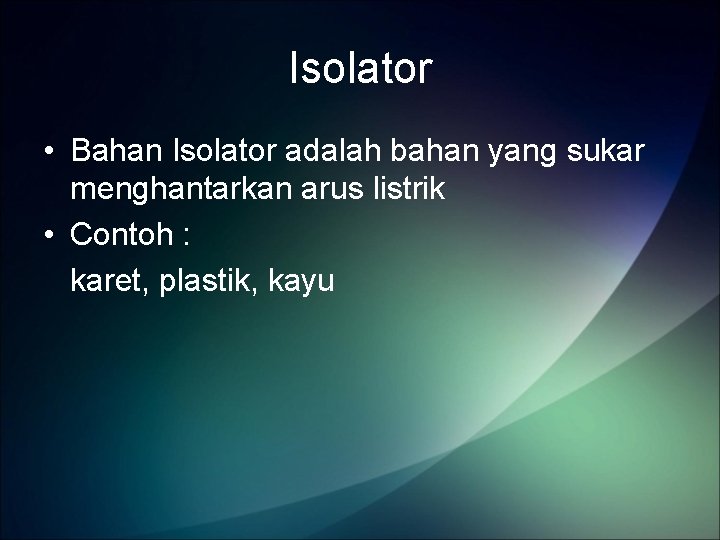 Isolator

• Bahan Isolator adalah bahan yang sukar menghantarkan arus listrik

• Contoh :

karet, plastik, kayu